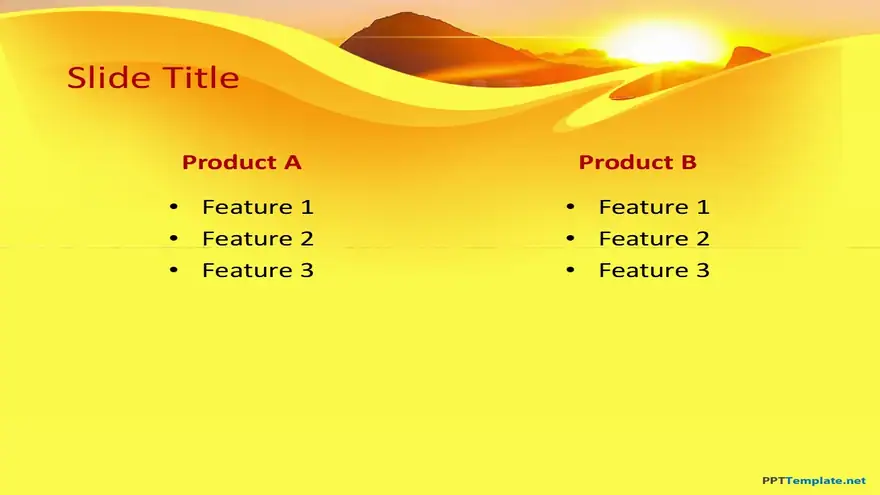 Slide Title

Product A

• Feature 1
• Feature 2
• Feature 3

Product B

• Feature 1
• Feature 2
• Feature 3

PPTTemplate.net